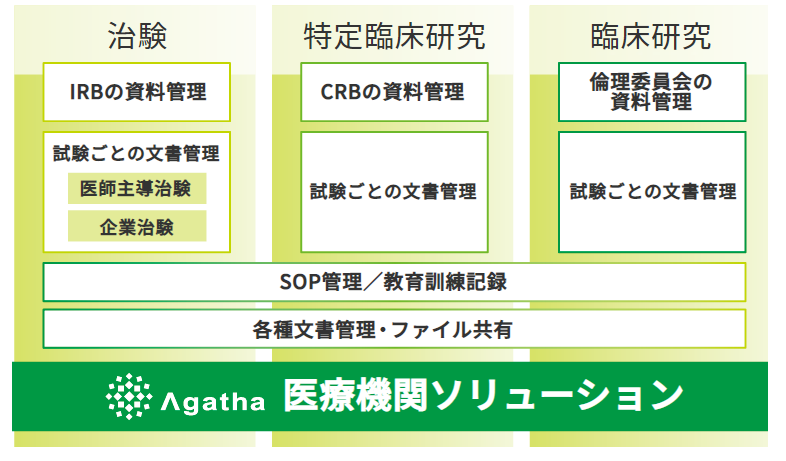 治験

IRBの資料管理

試験ごとの文書管理

医師主導治験

企業治験

特定臨床研究

CRBの資料管理

試験ごとの文書管理

臨床研究

倫理委員会の資料管理

試験ごとの文書管理

SOP管理／教育訓練記録

各種文書管理・ファイル共有

Agatha 医療機関ソリューション